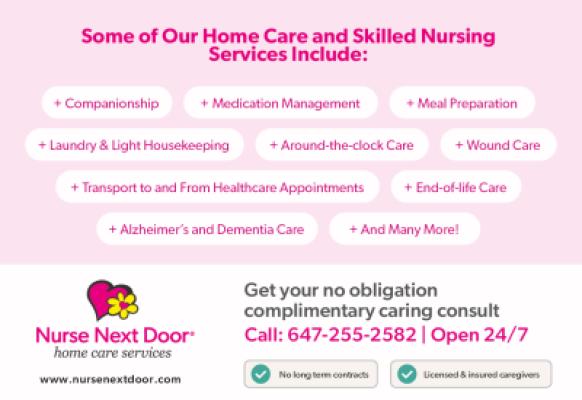 Some of Our Home Care and Skilled Nursing Services Include:

+ Companionship
+ Medication Management
+ Meal Preparation
+ Laundry & Light Housekeeping
+ Around-the-clock Care
+ Wound Care
+ Transport to and From Healthcare Appointments
+ End-of-life Care
+ Alzheimer's and Dementia Care
+ And Many More!

Nurse Next Door®
home care services
www.nursenextdoor.com

Get your no obligation complimentary caring consult
Call: 647-255-2582 | Open 24/7

No long term contracts
Licensed & insured caregivers